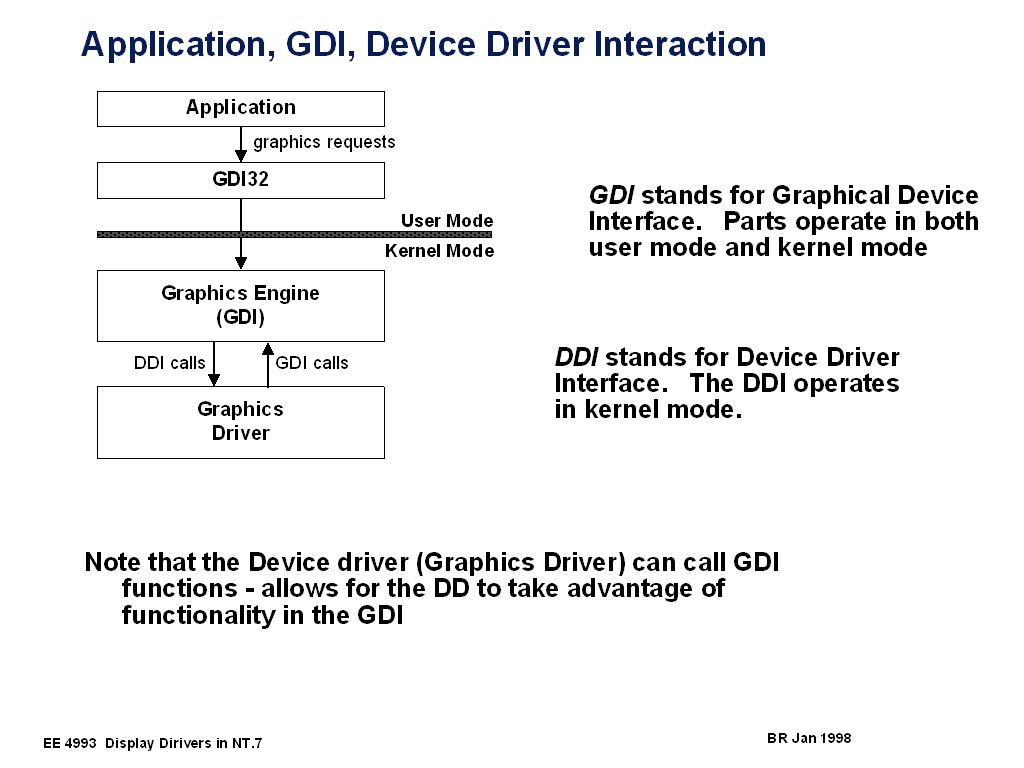 Application, GDI, Device Driver Interaction

Application

graphics requests

GDI32

User Mode

Kernel Mode

Graphics Engine (GDI)

DDI calls

GDI calls

Graphics Driver

GDI stands for Graphical Device Interface. Parts operate in both user mode and kernel mode

DDI stands for Device Driver Interface. The DDI operates in kernel mode.

Note that the Device driver (Graphics Driver) can call GDI functions - allows for the DD to take advantage of functionality in the GDI

EE 4993 Display Dirivers in NT.7

BR Jan 1998